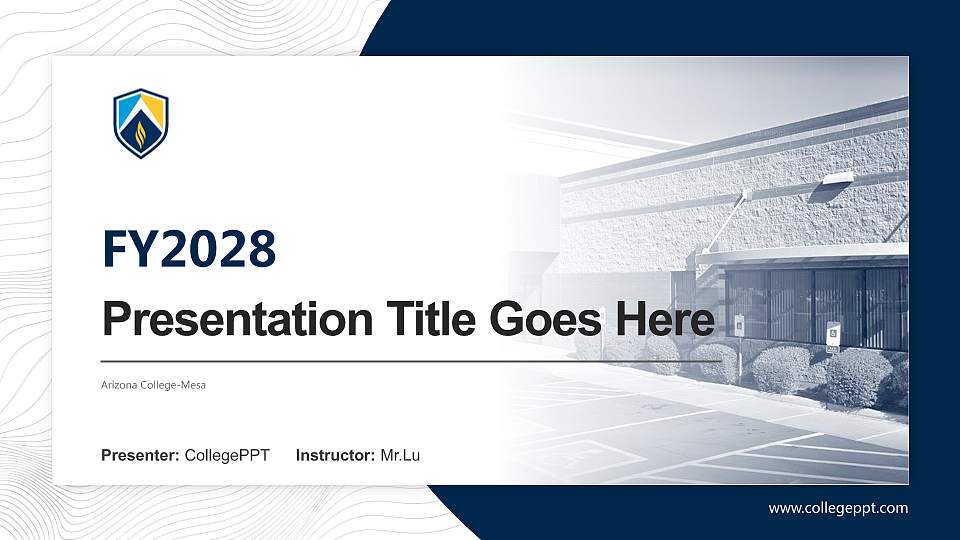 FY2028

Presentation Title Goes Here

Arizona College-Mesa

Presenter: CollegePPT Instructor: Mr.Lu

www.collegeppt.com